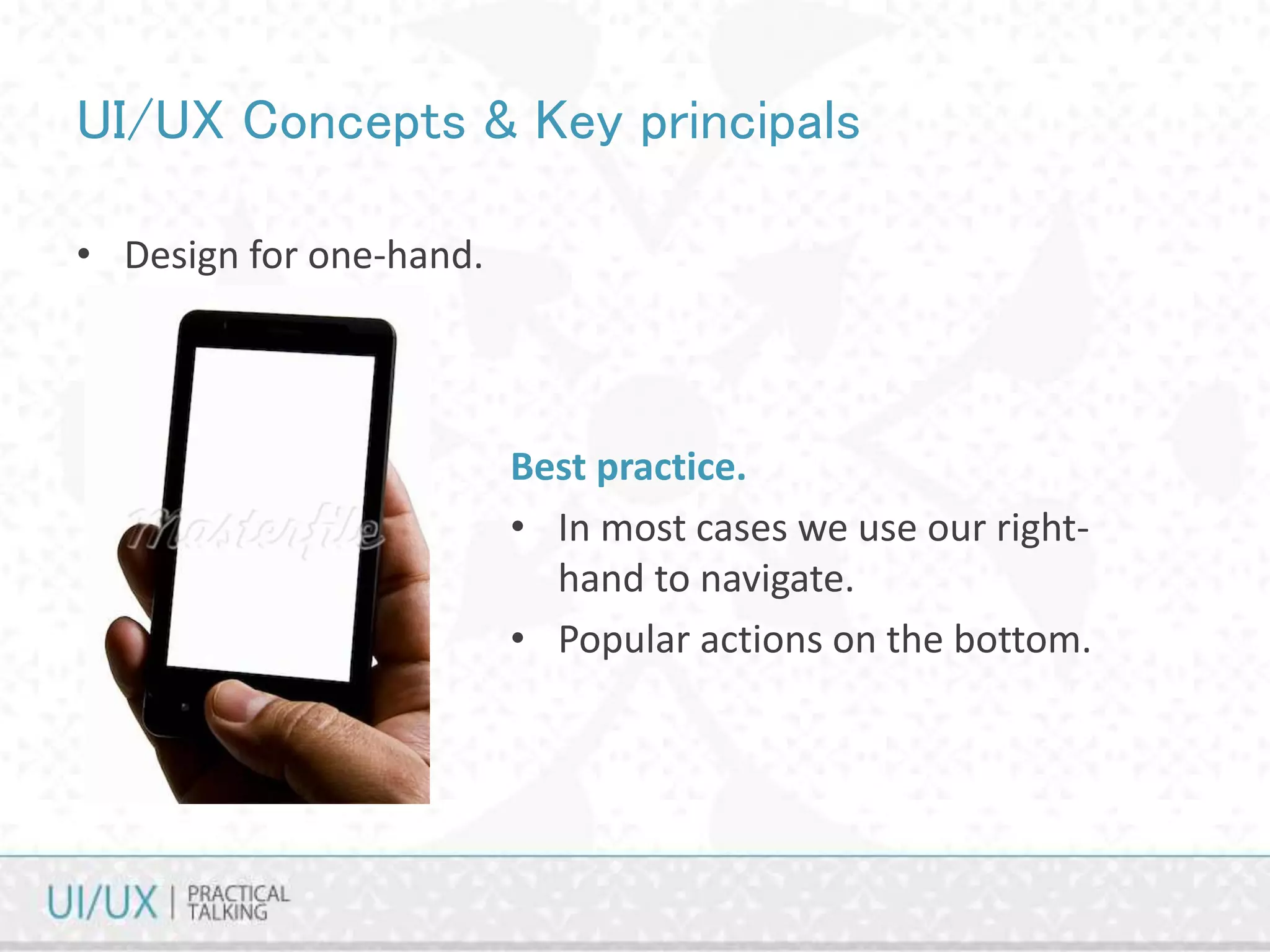 UI/UX Concepts & Key principals

• Design for one-hand.

Masterfile

Best practice.

• In most cases we use our right-hand to navigate.

• Popular actions on the bottom.

UI/UX | PRACTICAL TALKING